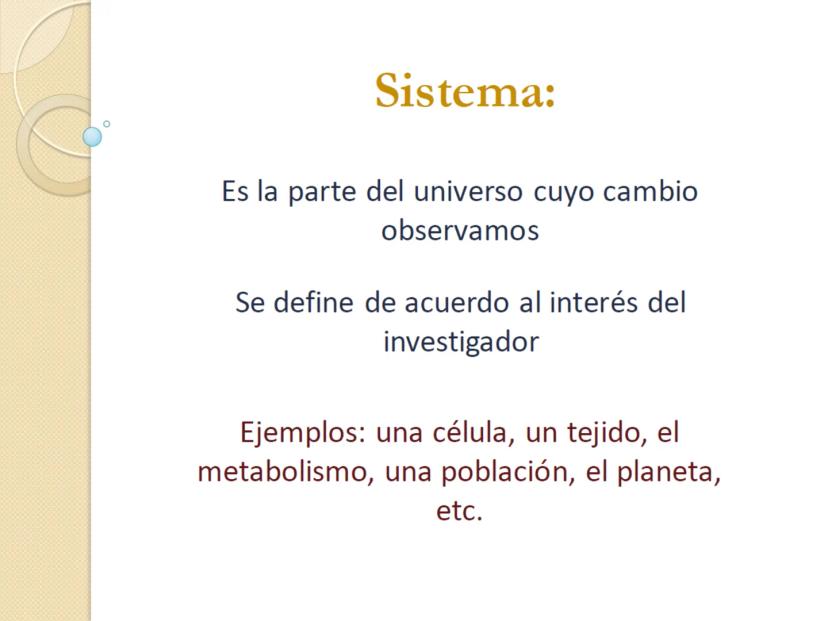 Sistema:

Es la parte del universo cuyo cambio observamos

Se define de acuerdo al interés del investigador

Ejemplos: una célula, un tejido, el metabolismo, una población, el planeta, etc.